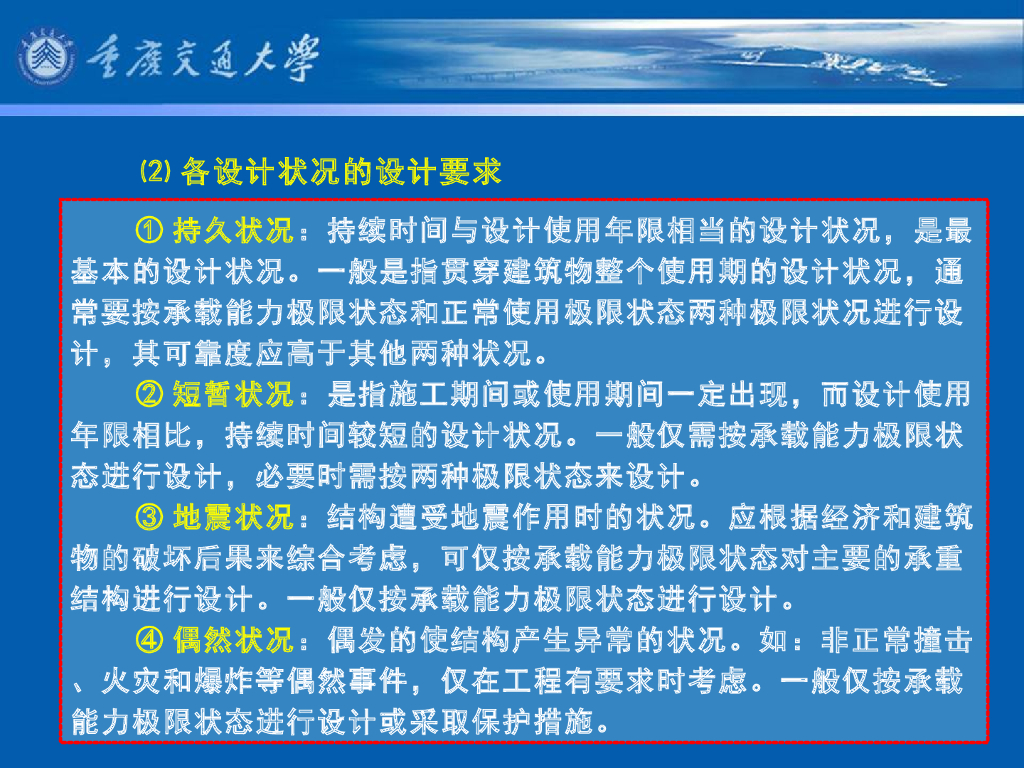 重庆交通大学

⑵ 各设计状况的设计要求

① 持久状况：持续时间与设计使用年限相当的设计状况，是最基本的设计状况。一般是指贯穿建筑物整个使用期的设计状况，通常要按承载能力极限状态和正常使用极限状态两种极限状况进行设计，其可靠度应高于其他两种状况。

② 短暂状况：是指施工期间或使用期间一定出现，而设计使用年限相比，持续时间较短的设计状况。一般仅需按承载能力极限状态进行设计，必要时需按两种极限状态来设计。

③ 地震状况：结构遭受地震作用时的状况。应根据经济和建筑物的破坏后果来综合考虑，可仅按承载能力极限状态对主要的承重结构进行设计。一般仅按承载能力极限状态进行设计。

④ 偶然状况：偶发的使结构产生异常的状况。如：非正常撞击、火灾和爆炸等偶然事件，仅在工程有要求时考虑。一般仅按承载能力极限状态进行设计或采取保护措施。